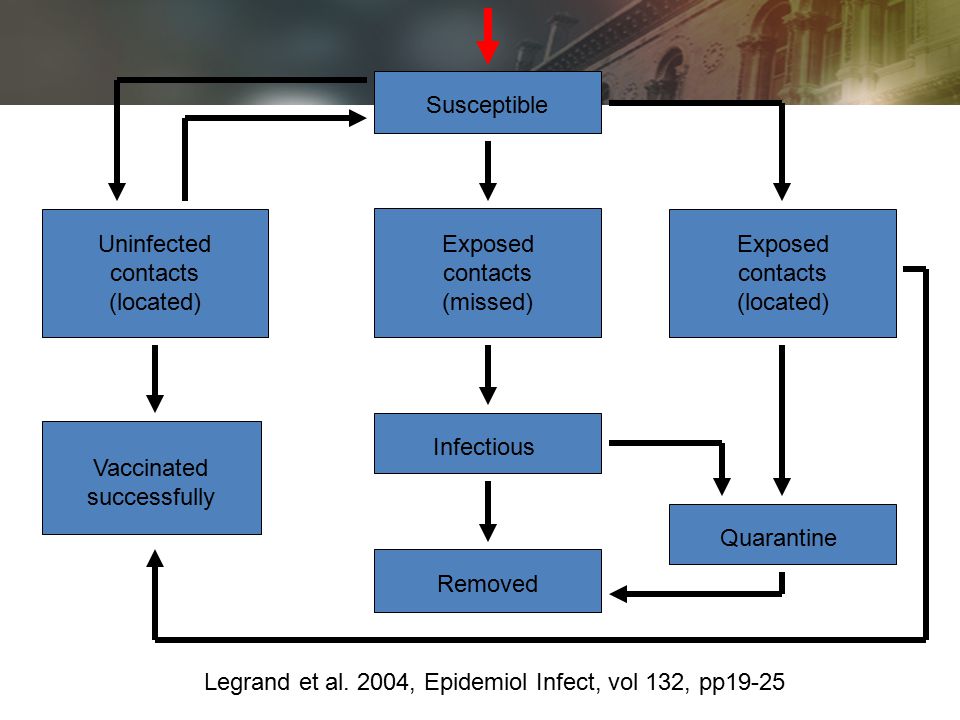 Susceptible

Uninfected contacts (located)

Exposed contacts (missed)

Exposed contacts (located)

Vaccinated successfully

Infectious

Quarantine

Removed

Legrand et al. 2004, Epidemiol Infect, vol 132, pp19-25